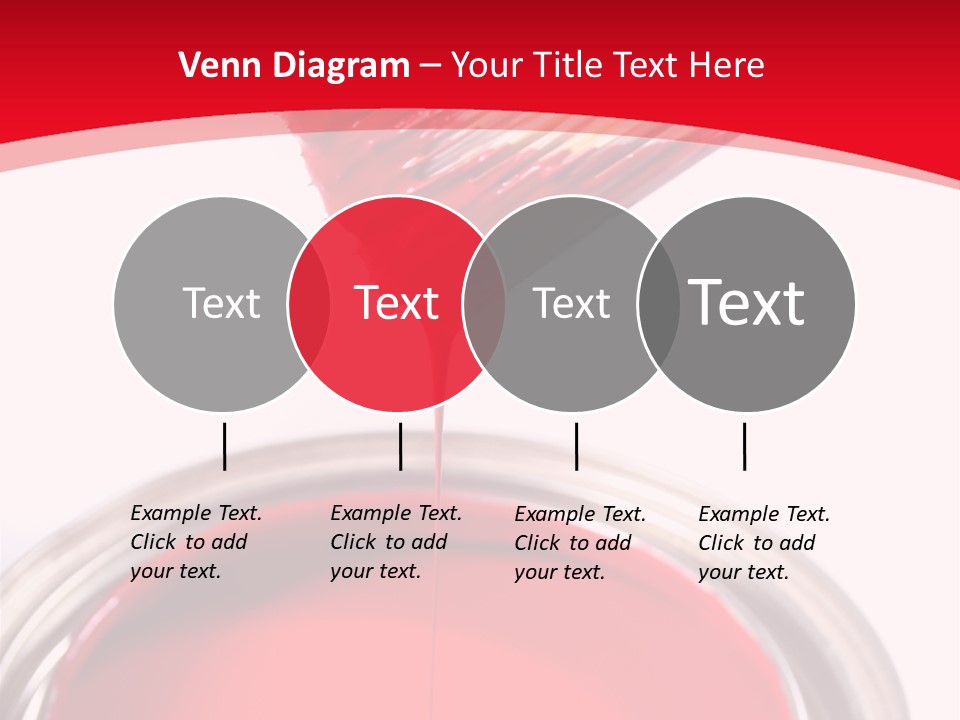 Venn Diagram – Your Title Text Here

Text

Text

Text

Text

Example Text. Click to add your text.

Example Text. Click to add your text.

Example Text. Click to add your text.

Example Text. Click to add your text.